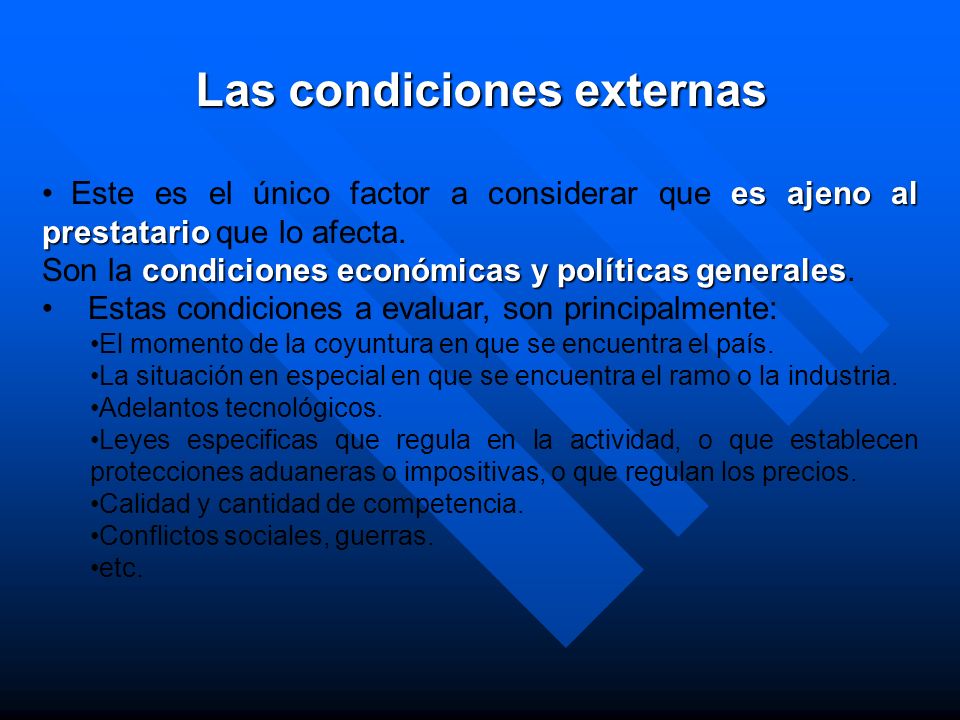 Las condiciones externas

• Este es el único factor a considerar que es ajeno al prestatario que lo afecta.
Son la condiciones económicas y políticas generales.

• Estas condiciones a evaluar, son principalmente:
•El momento de la coyuntura en que se encuentra el país.
•La situación en especial en que se encuentra el ramo o la industria.
•Adelantos tecnológicos.
•Leyes especificas que regula en la actividad, o que establecen protecciones aduaneras o impositivas, o que regulan los precios.
•Calidad y cantidad de competencia.
•Conflictos sociales, guerras.
•etc.